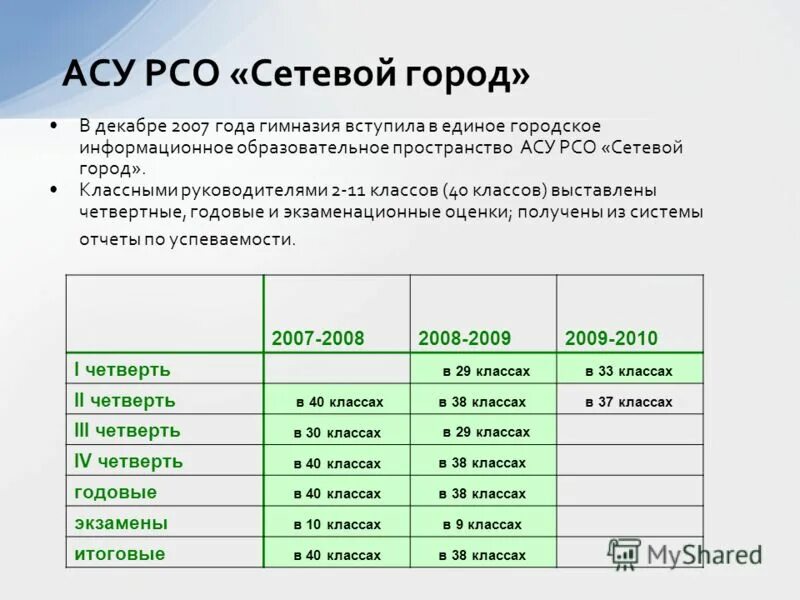 АСУ РСО «Сетевой город»

• В декабре 2007 года гимназия вступила в единое городское информационное образовательное пространство АСУ РСО «Сетевой город».
• Классными руководителями 2-11 классов (40 классов) выставлены четвертные, годовые и экзаменационные оценки; получены из системы отчеты по успеваемости.

| | 2007-2008 | 2008-2009 | 2009-2010 |
|---|---|---|---|
| I четверть | | в 29 классах | в 33 классах |
| II четверть | в 40 классах | в 38 классах | в 37 классах |
| III четверть | в 30 классах | в 29 классах | |
| IV четверть | в 40 классах | в 38 классах | |
| годовые | в 40 классах | в 38 классах | |
| экзамены | в 10 классах | в 9 классах | |
| итоговые | в 40 классах | в 38 классах | |

MyShared